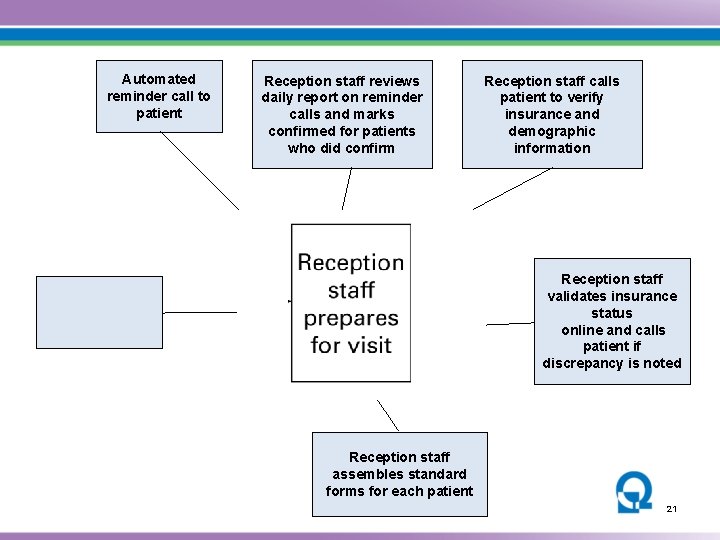 Automated reminder call to patient

Reception staff reviews daily report on reminder calls and marks confirmed for patients who did confirm

Reception staff calls patient to verify insurance and demographic information

Reception staff prepares for visit

Reception staff validates insurance status online and calls patient if discrepancy is noted

Reception staff assembles standard forms for each patient

21